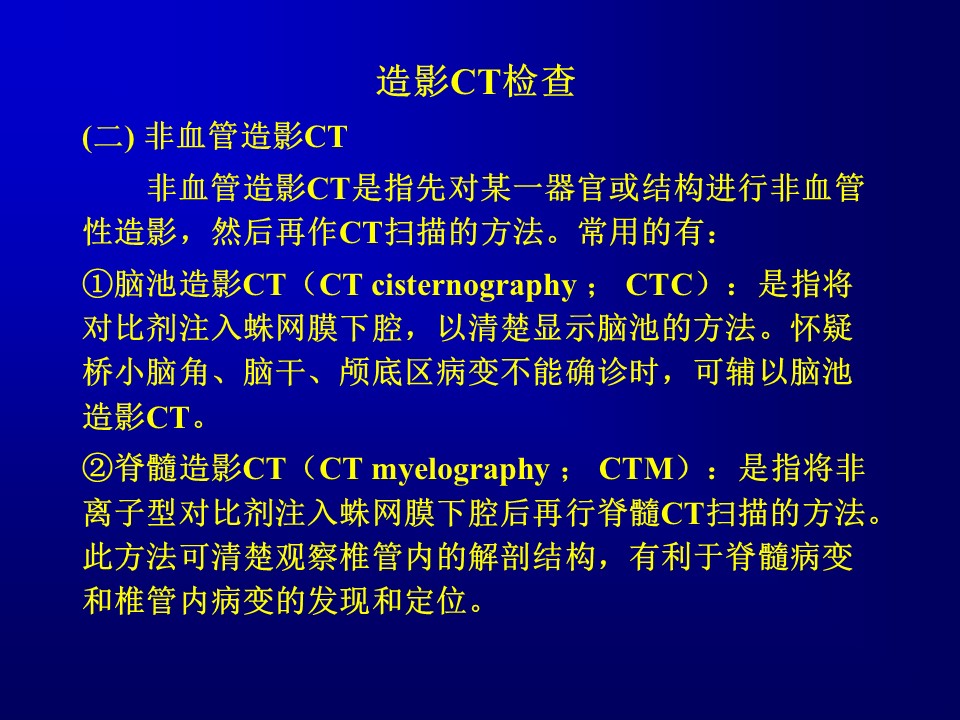 造影CT检查

(二) 非血管造影CT

非血管造影CT是指先对某一器官或结构进行非血管性造影，然后再作CT扫描的方法。常用的有：

①脑池造影CT（CT cisternography； CTC）：是指将对比剂注入蛛网膜下腔，以清楚显示脑池的方法。怀疑桥小脑角、脑干、颅底区病变不能确诊时，可辅以脑池造影CT。

②脊髓造影CT（CT myelography； CTM）：是指将非离子型对比剂注入蛛网膜下腔后再行脊髓CT扫描的方法。此方法可清楚观察椎管内的解剖结构，有利于脊髓病变和椎管内病变的发现和定位。